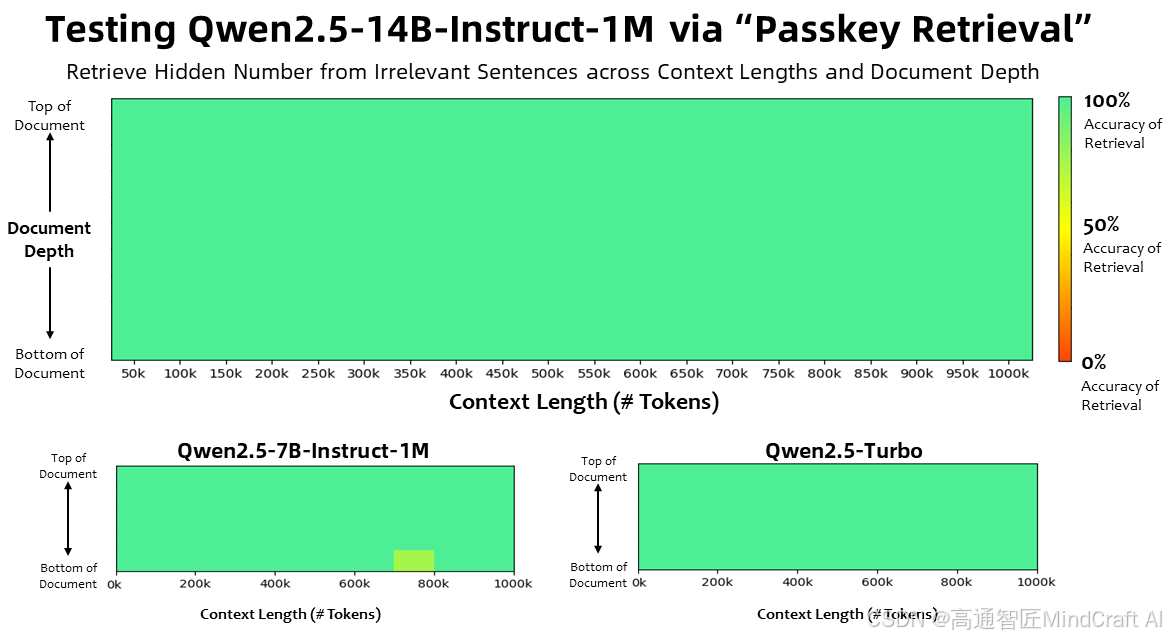 Testing Qwen2.5-14B-Instruct-1M via “Passkey Retrieval”

Retrieve Hidden Number from Irrelevant Sentences across Context Lengths and Document Depth

Top of Document

Document Depth

Bottom of Document

50k 100k 150k 200k 250k 300k 350k 400k 450k 500k 550k 600k 650k 700k 750k 800k 850k 900k 950k 1000k

Context Length (# Tokens)

100% Accuracy of Retrieval

50% Accuracy of Retrieval

0% Accuracy of Retrieval

Qwen2.5-7B-Instruct-1M

Top of Document

Bottom of Document

0k 200k 400k 600k 800k 1000k

Context Length (# Tokens)

Qwen2.5-Turbo

Top of Document

Bottom of Document

0k 200k 400k 600k 800k 1000k

Context Length (# Tokens)

CSDN @高通智匠MindCraft AI